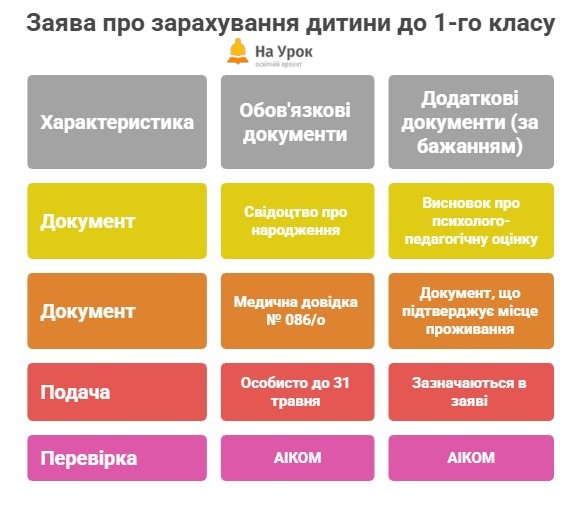 Заява про зарахування дитини до 1-го класу

На Урок
освітній проект

| Характеристика | Обов'язкові документи | Додаткові документи (за бажанням) |
|---|---|---|
| Документ | Свідоцтво про народження | Висновок про психолого-педагогічну оцінку |
| Документ | Медична довідка № 086/о | Документ, що підтверджує місце проживання |
| Подача | Особисто до 31 травня | Зазначаються в заяві |
| Перевірка | АІКОМ | АІКОМ |